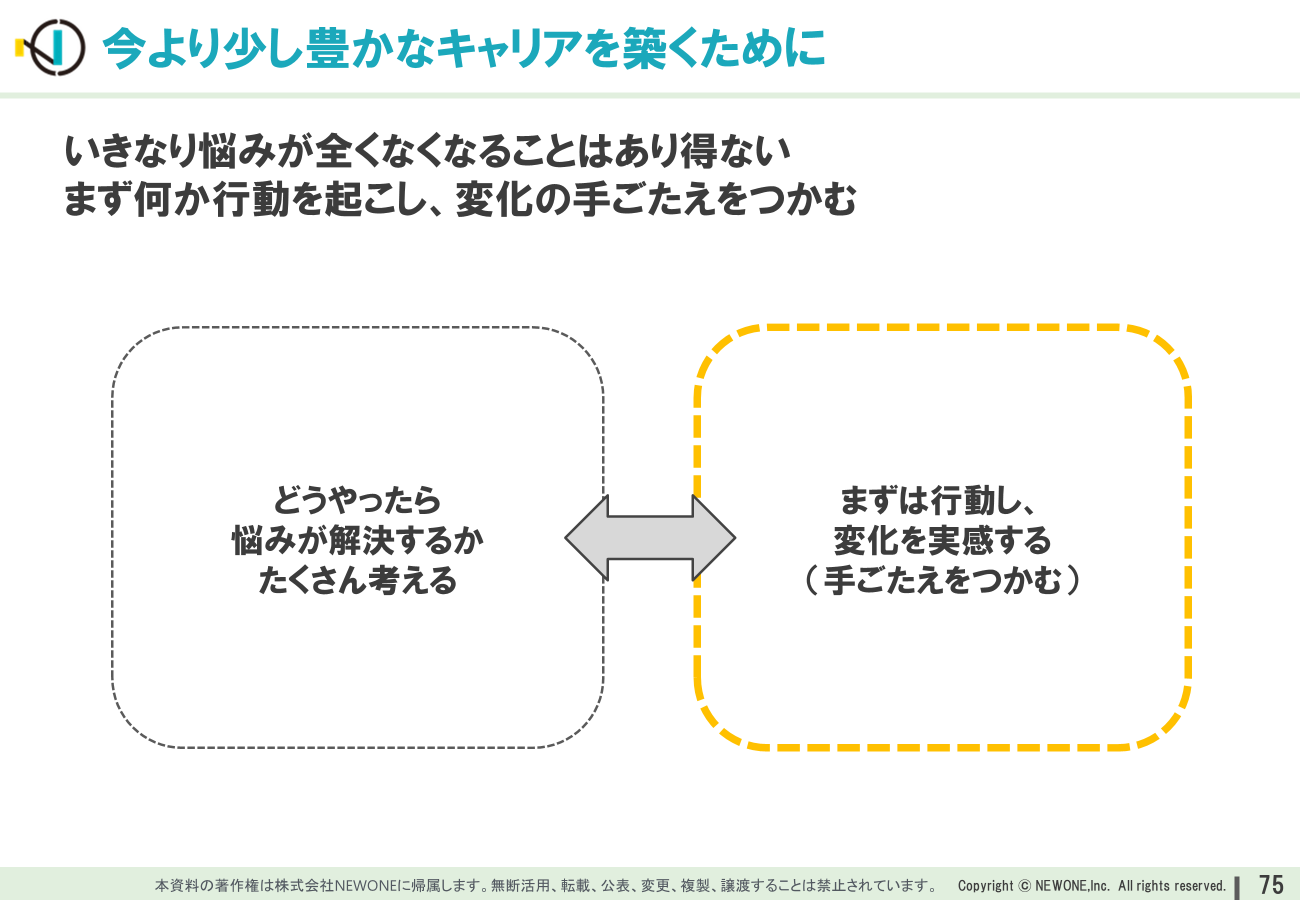 今より少し豊かなキャリアを築くために

いきなり悩みが全くなくなることはあり得ない
まず何か行動を起こし、変化の手ごたえをつかむ

どうやったら
悩みが解決するか
たくさん考える

まずは行動し、
変化を実感する
（手ごたえをつかむ）

本資料の著作権は株式会社NEWONEに帰属します。無断活用、転載、公表、変更、複製、譲渡することは禁止されています。 Copyright © NEWONE,Inc. All rights reserved. 75